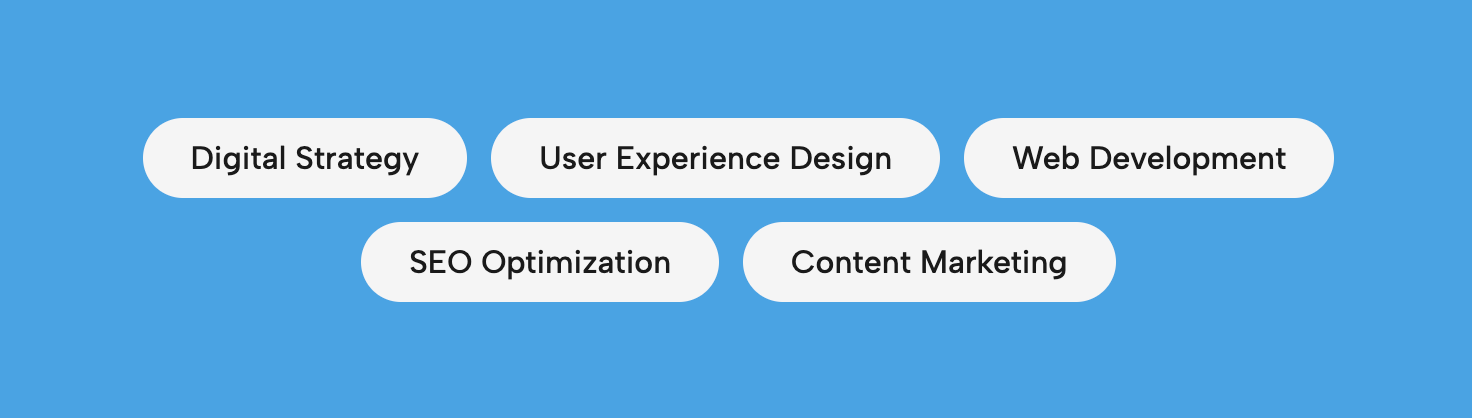 Digital Strategy
User Experience Design
Web Development
SEO Optimization
Content Marketing